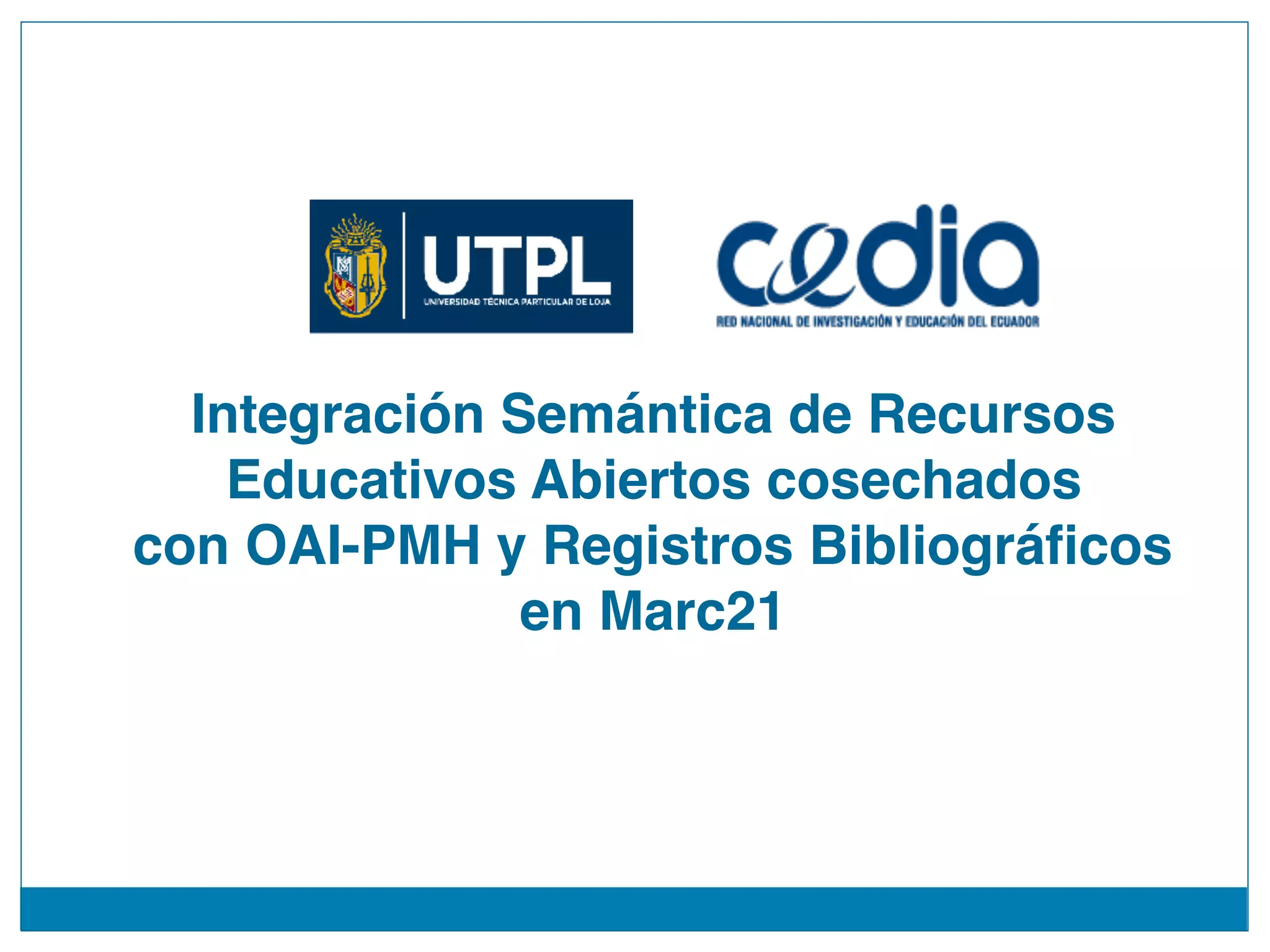 UTPL
UNIVERSIDAD TÉCNICA PARTICULAR DE LOJA

cedia
RED NACIONAL DE INVESTIGACIÓN Y EDUCACIÓN DEL ECUADOR

Integración Semántica de Recursos Educativos Abiertos cosechados con OAI-PMH y Registros Bibliográficos en Marc21